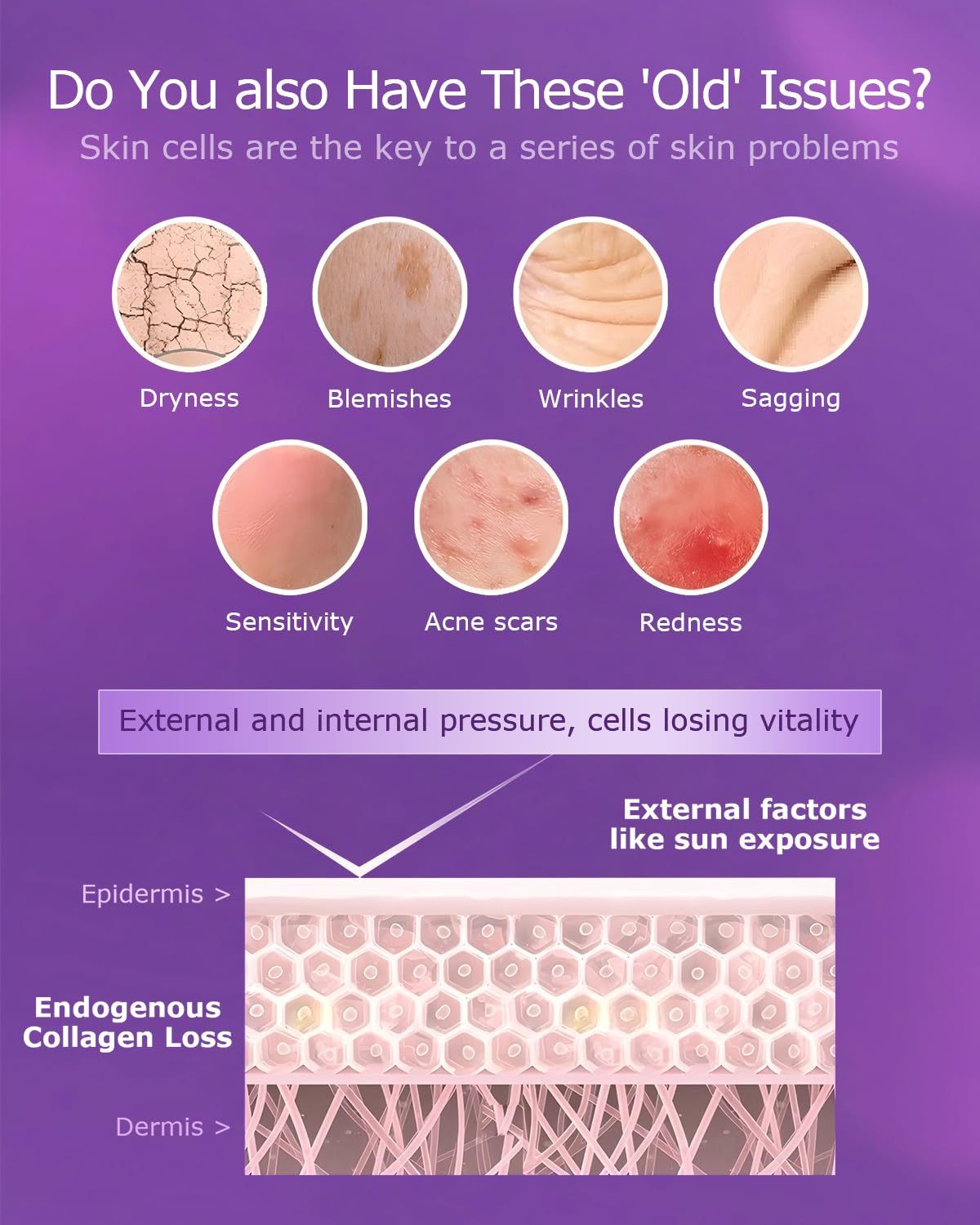 Do You also Have These 'Old' Issues?

Skin cells are the key to a series of skin problems

Dryness

Blemishes

Wrinkles

Sagging

Sensitivity

Acne scars

Redness

External and internal pressure, cells losing vitality

External factors like sun exposure

Epidermis >

Endogenous Collagen Loss

Dermis >